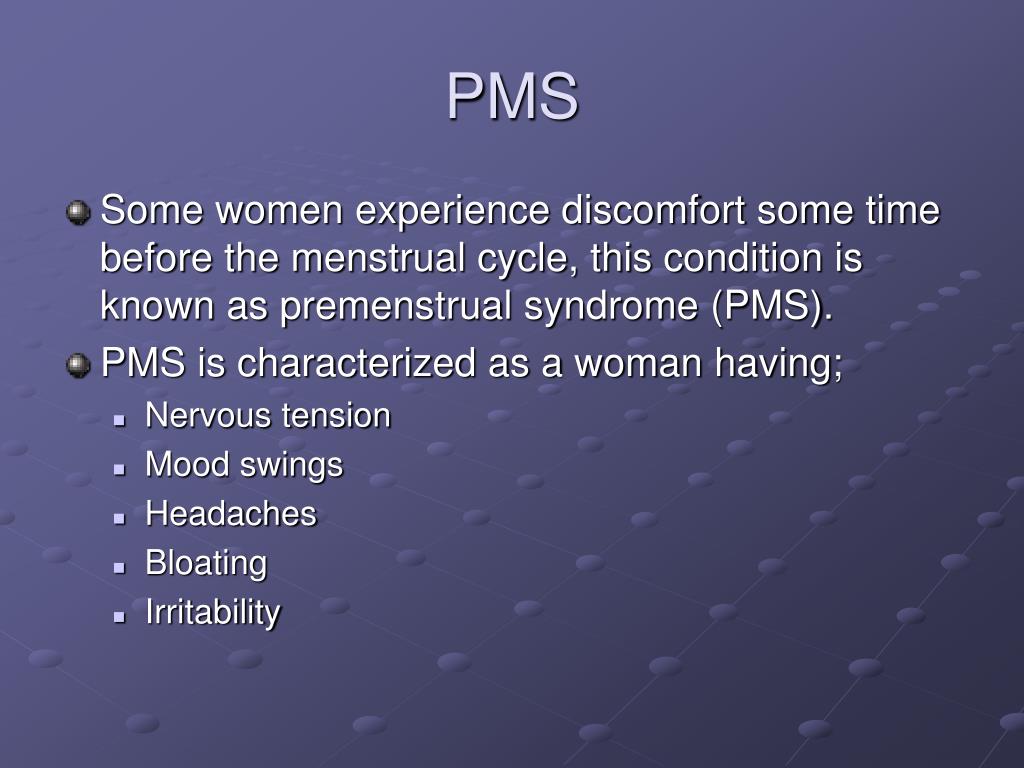 PMS

Some women experience discomfort some time before the menstrual cycle, this condition is known as premenstrual syndrome (PMS).

PMS is characterized as a woman having;

Nervous tension

Mood swings

Headaches

Bloating

Irritability